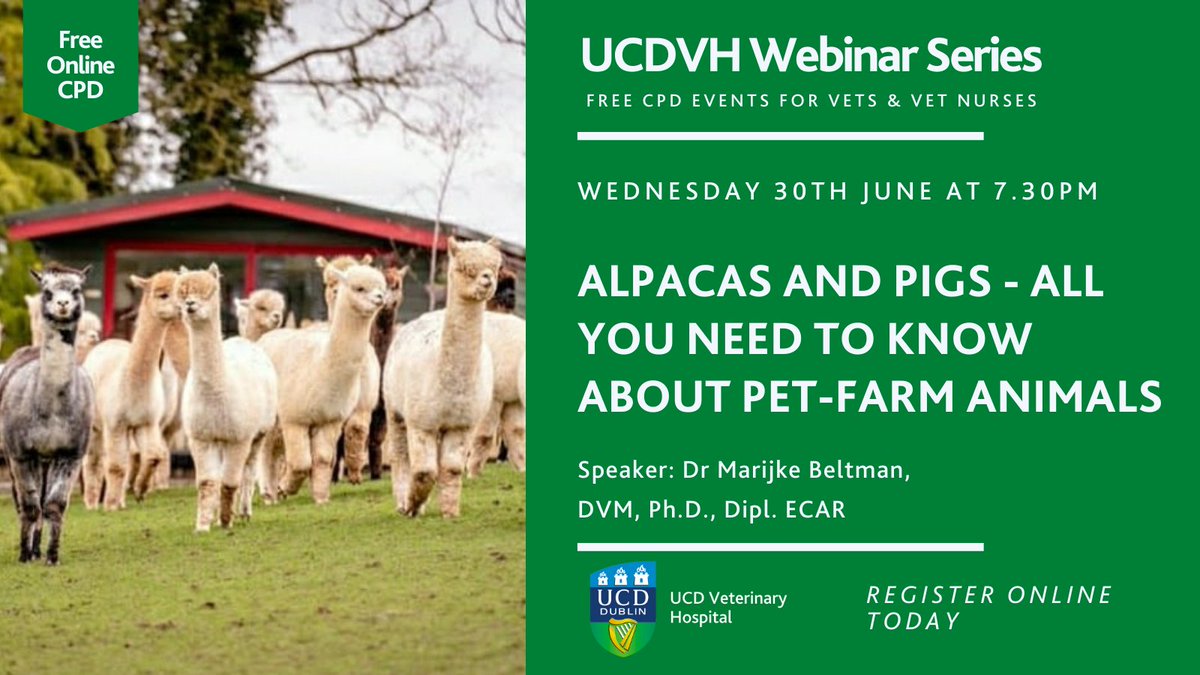 Free Online CPD

UCDVH Webinar Series

FREE CPD EVENTS FOR VETS & VET NURSES

WEDNESDAY 30TH JUNE AT 7.30PM

ALPACAS AND PIGS - ALL YOU NEED TO KNOW ABOUT PET-FARM ANIMALS

Speaker: Dr Marijke Beltman, DVM, Ph.D., Dipl. ECAR

UCD DUBLIN

UCD Veterinary Hospital

REGISTER ONLINE TODAY